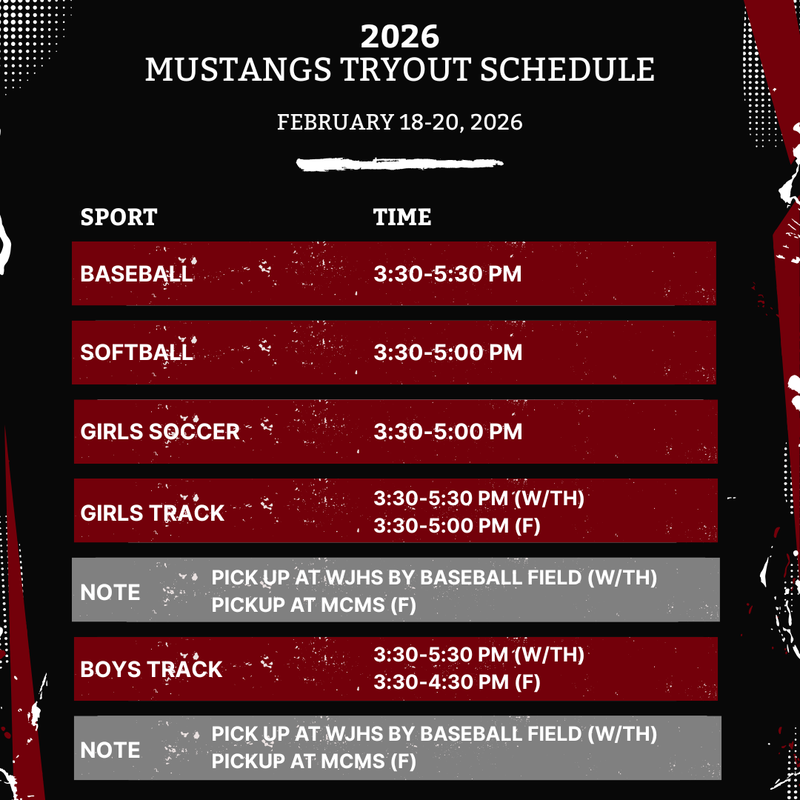 2026
MUSTANGS TRYOUT SCHEDULE

FEBRUARY 18-20, 2026

| SPORT | TIME |
|---|---|
| BASEBALL | 3:30-5:30 PM |
| SOFTBALL | 3:30-5:00 PM |
| GIRLS SOCCER | 3:30-5:00 PM |
| GIRLS TRACK | 3:30-5:30 PM (W/TH) 3:30-5:00 PM (F) |
| NOTE | PICK UP AT WJHS BY BASEBALL FIELD (W/TH) PICKUP AT MCMS (F) |
| BOYS TRACK | 3:30-5:30 PM (W/TH) 3:30-4:30 PM (F) |
| NOTE | PICK UP AT WJHS BY BASEBALL FIELD (W/TH) PICKUP AT MCMS (F) |